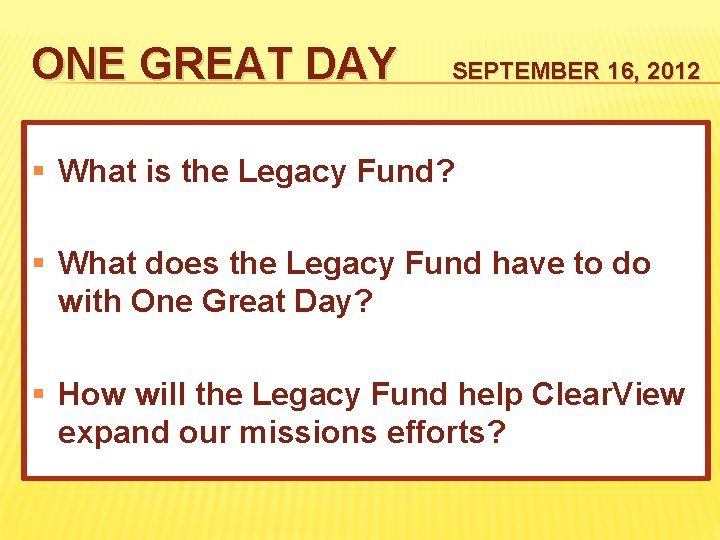 ONE GREAT DAY SEPTEMBER 16, 2012

▪ What is the Legacy Fund?

▪ What does the Legacy Fund have to do with One Great Day?

▪ How will the Legacy Fund help ClearView expand our missions efforts?